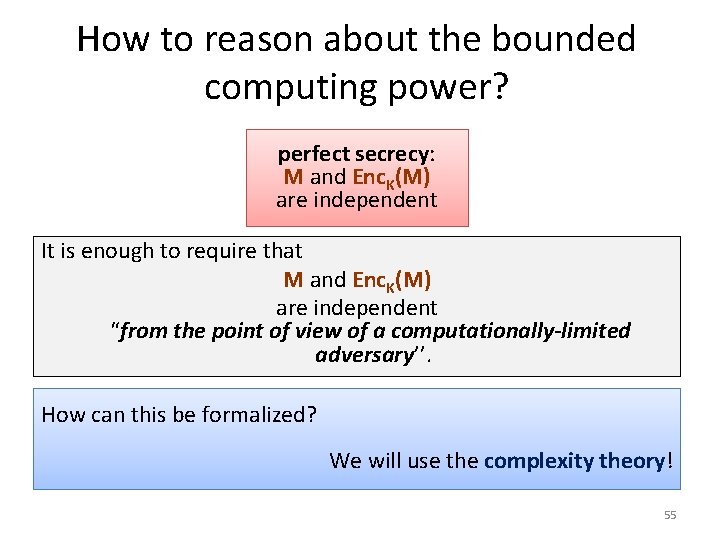 How to reason about the bounded computing power?

perfect secrecy:
M and $Enc_K(M)$
are independent

It is enough to require that
M and $Enc_K(M)$
are independent
"from the point of view of a computationally-limited adversary''.

How can this be formalized?

We will use the complexity theory!

55